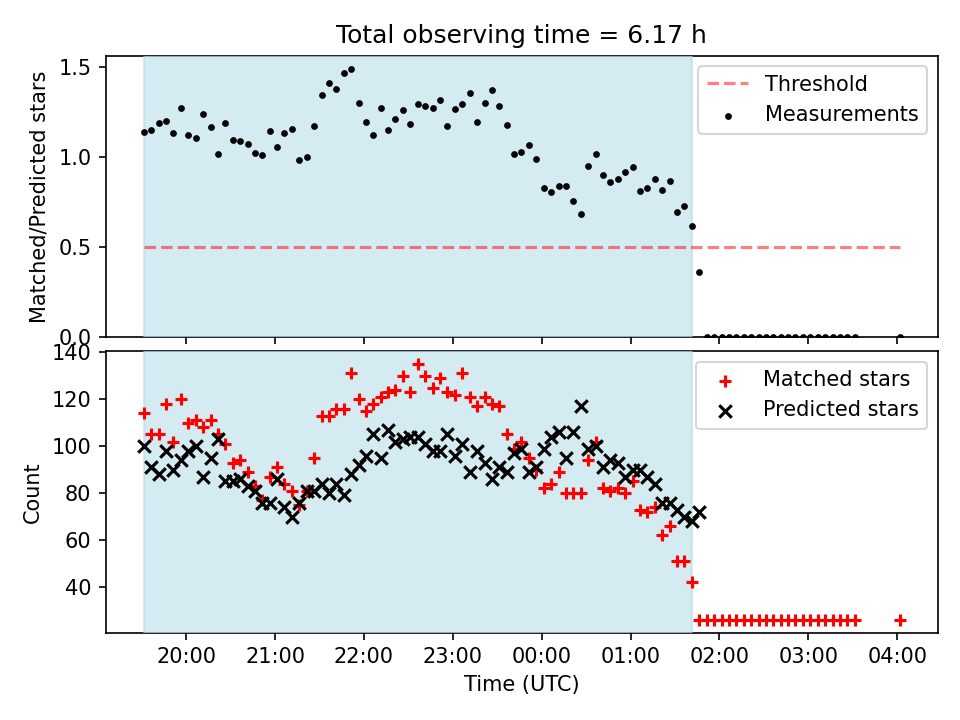 Total observing time = 6.17 h

Matched/Predicted stars

1.5
1.0
0.5
0.0

Threshold
Measurements

Count

140
120
100
80
60
40

Matched stars
Predicted stars

20:00 21:00 22:00 23:00 00:00 01:00 02:00 03:00 04:00

Time (UTC)